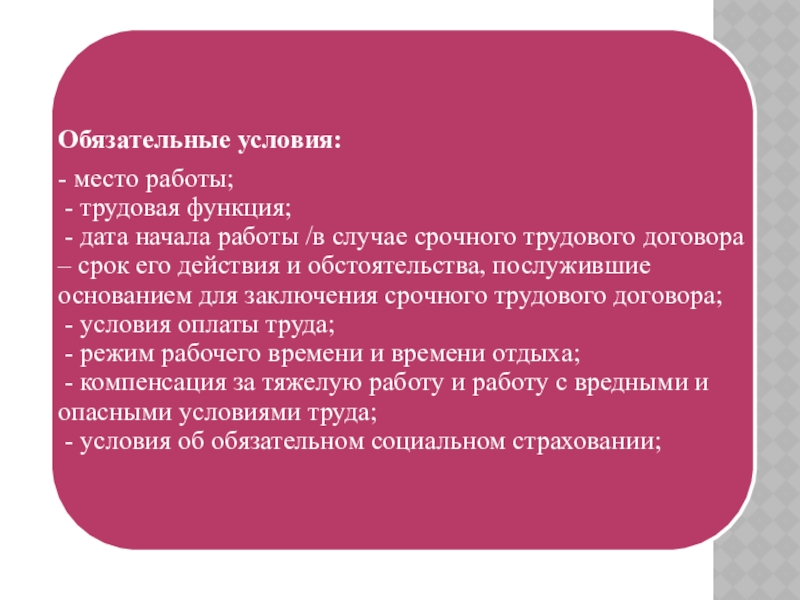 Обязательные условия:

- место работы;
- трудовая функция;
- дата начала работы /в случае срочного трудового договора – срок его действия и обстоятельства, послужившие основанием для заключения срочного трудового договора;
- условия оплаты труда;
- режим рабочего времени и времени отдыха;
- компенсация за тяжелую работу и работу с вредными и опасными условиями труда;
- условия об обязательном социальном страховании;